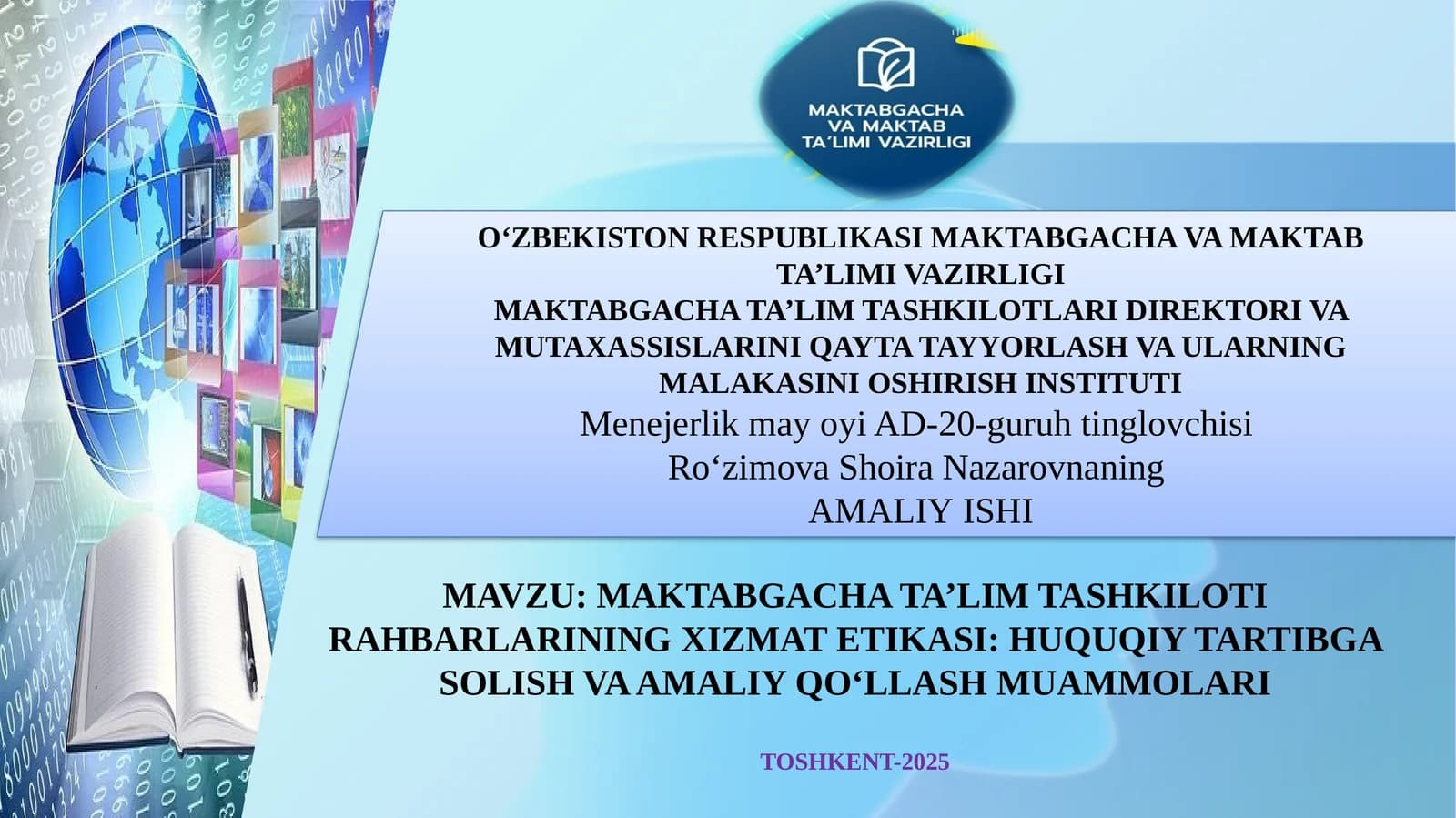 MAKTABGACHA
VA MAKTAB
TA'LIMI VAZIRLIGI

O'ZBEKISTON RESPUBLIKASI MAKTABGACHA VA MAKTAB TA'LIMI VAZIRLIGI
MAKTABGACHA TA'LIM TASHKILOTLARI DIREKTORI VA MUTAXASSISLARINI QAYTA TAYYORLASH VA ULARNING MALAKASINI OSHIRISH INSTITUTI
Menejerlik may oyi AD-20-guruh tinglovchisi
Ro'zimova Shoira Nazarovnaning
AMALIY ISHI

MAVZU: MAKTABGACHA TA'LIM TASHKILOTI RAHBARLARINING XIZMAT ETIKASI: HUQUQIY TARTIBGA SOLISH VA AMALIY QO'LLASH MUAMMOLARI

TOSHKENT-2025